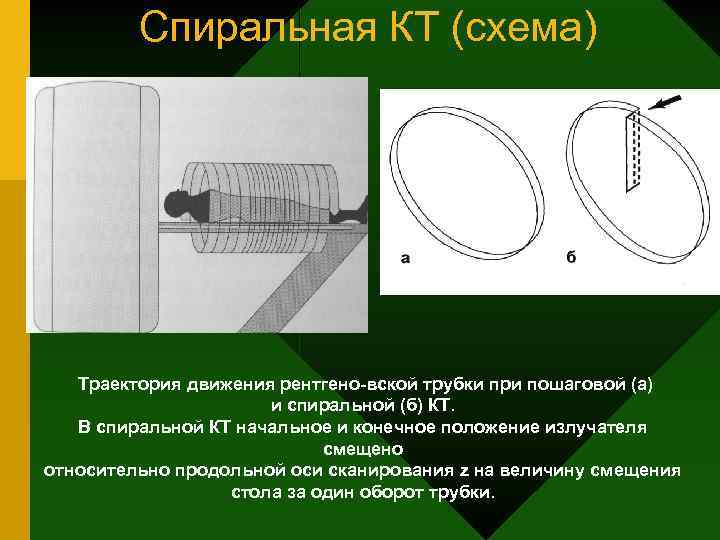 Спиральная КТ (схема)

а

б

Траектория движения рентгено-вской трубки при пошаговой (а) и спиральной (б) КТ.
В спиральной КТ начальное и конечное положение излучателя смещено
относительно продольной оси сканирования z на величину смещения стола за один оборот трубки.